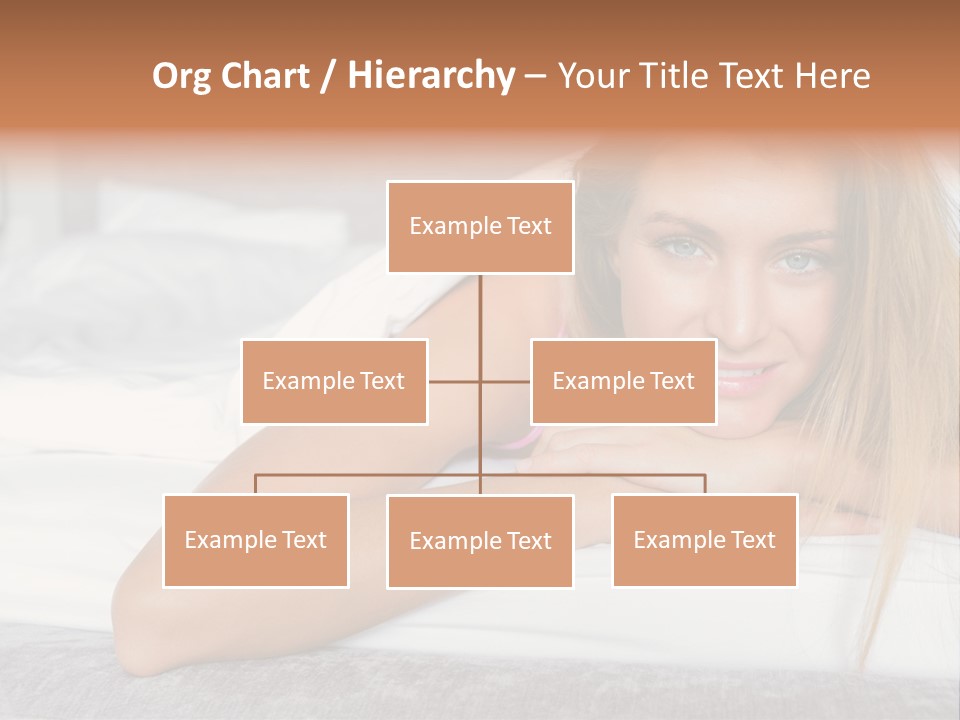 Org Chart / Hierarchy – Your Title Text Here

Example Text

Example Text

Example Text

Example Text

Example Text

Example Text